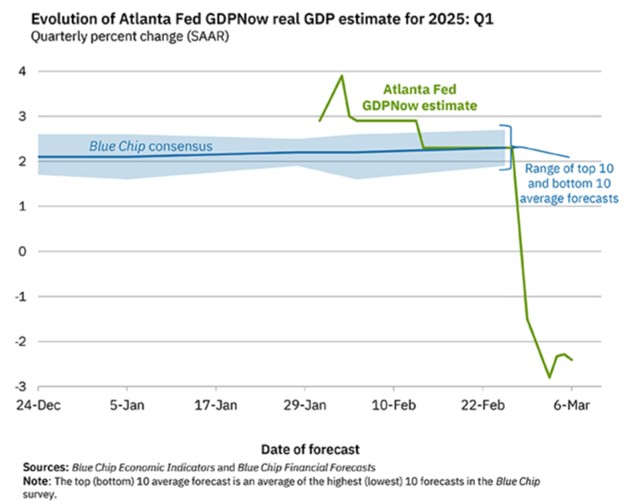 Evolution of Atlanta Fed GDPNow real GDP estimate for 2025: Q1
Quarterly percent change (SAAR)

4
3
2
1
0
-1
-2
-3

Atlanta Fed GDPNow estimate

Blue Chip consensus

Range of top 10 and bottom 10 average forecasts

24-Dec
5-Jan
17-Jan
29-Jan
10-Feb
22-Feb
6-Mar

Date of forecast

Sources: Blue Chip Economic Indicators and Blue Chip Financial Forecasts
Note: The top (bottom) 10 average forecast is an average of the highest (lowest) 10 forecasts in the Blue Chip survey.